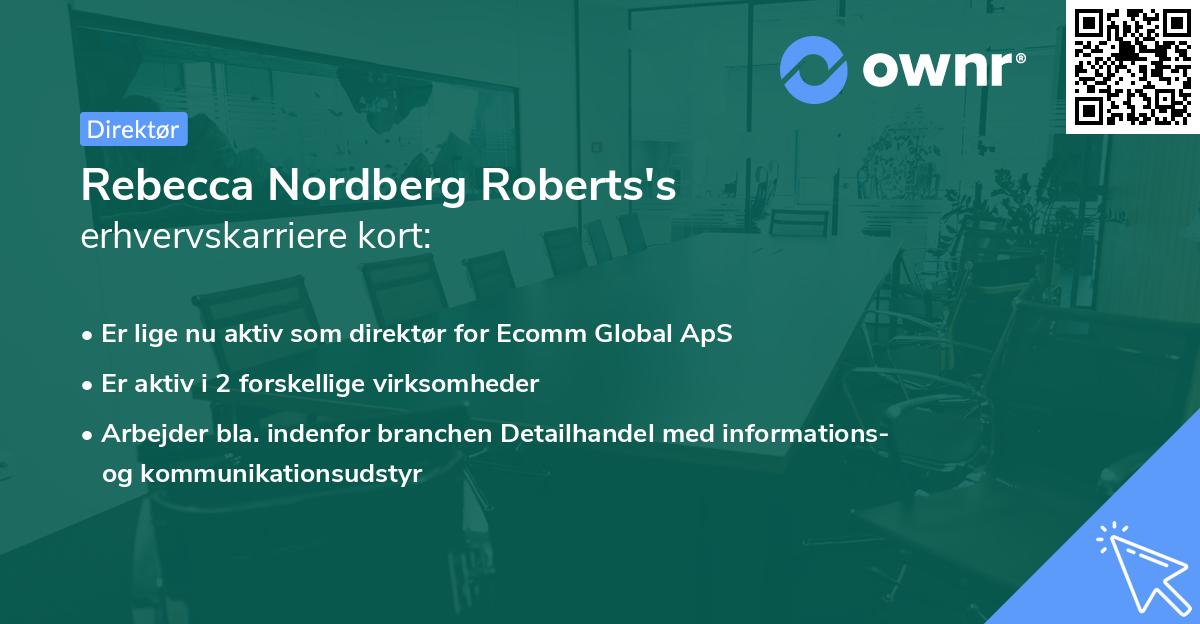 ownr®

Direktør

Rebecca Nordberg Roberts's
erhvervskarriere kort:

• Er lige nu aktiv som direktør for Ecomm Global ApS
• Er aktiv i 2 forskellige virksomheder
• Arbejder bla. indenfor branchen Detailhandel med informations- og kommunikationsudstyr